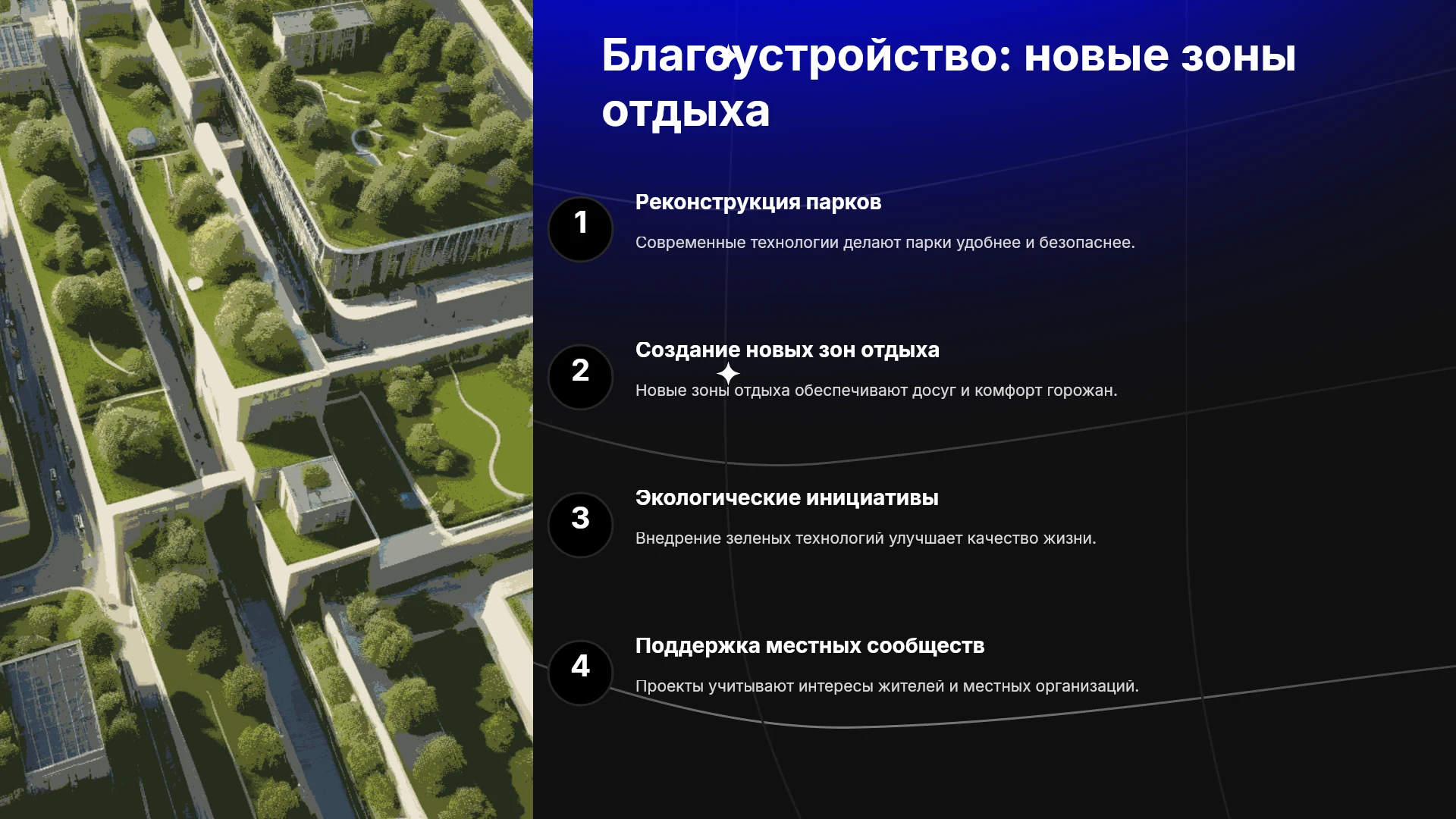 Благоустройство: новые зоны отдыха

1

Реконструкция парков

Современные технологии делают парки удобнее и безопаснее.

2

Создание новых зон отдыха

Новые зоны отдыха обеспечивают досуг и комфорт горожан.

3

Экологические инициативы

Внедрение зеленых технологий улучшает качество жизни.

4

Поддержка местных сообществ

Проекты учитывают интересы жителей и местных организаций.